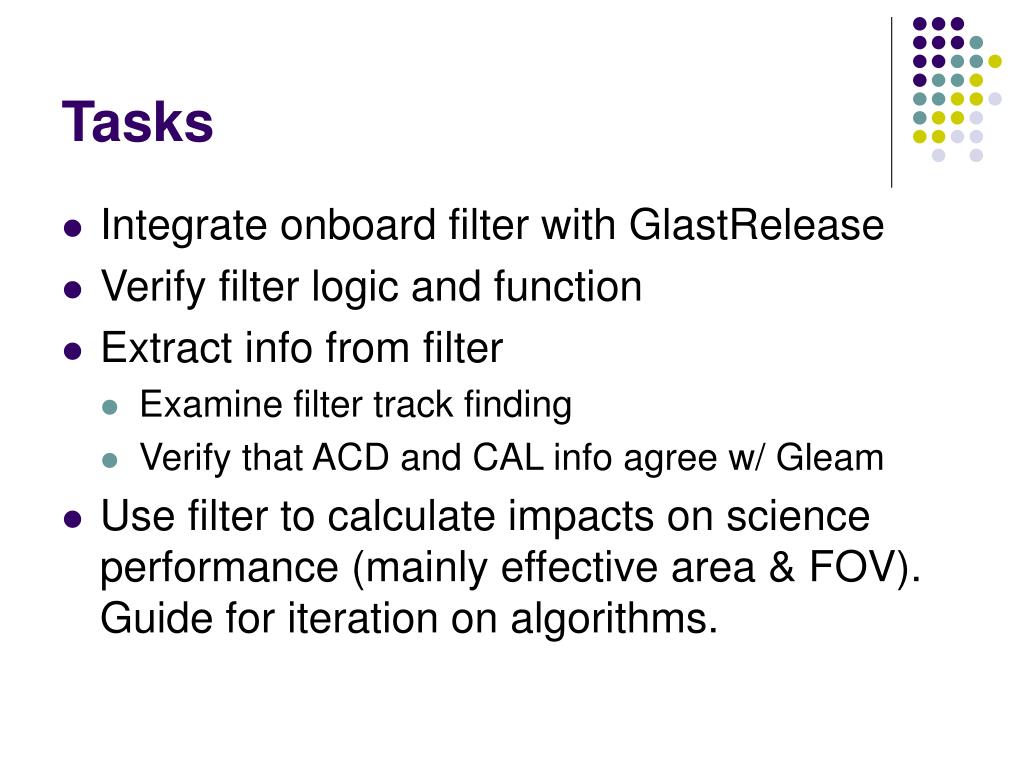 Tasks

- Integrate onboard filter with GlastRelease
- Verify filter logic and function
- Extract info from filter
  - Examine filter track finding
  - Verify that ACD and CAL info agree w/ Gleam
- Use filter to calculate impacts on science performance (mainly effective area & FOV). Guide for iteration on algorithms.